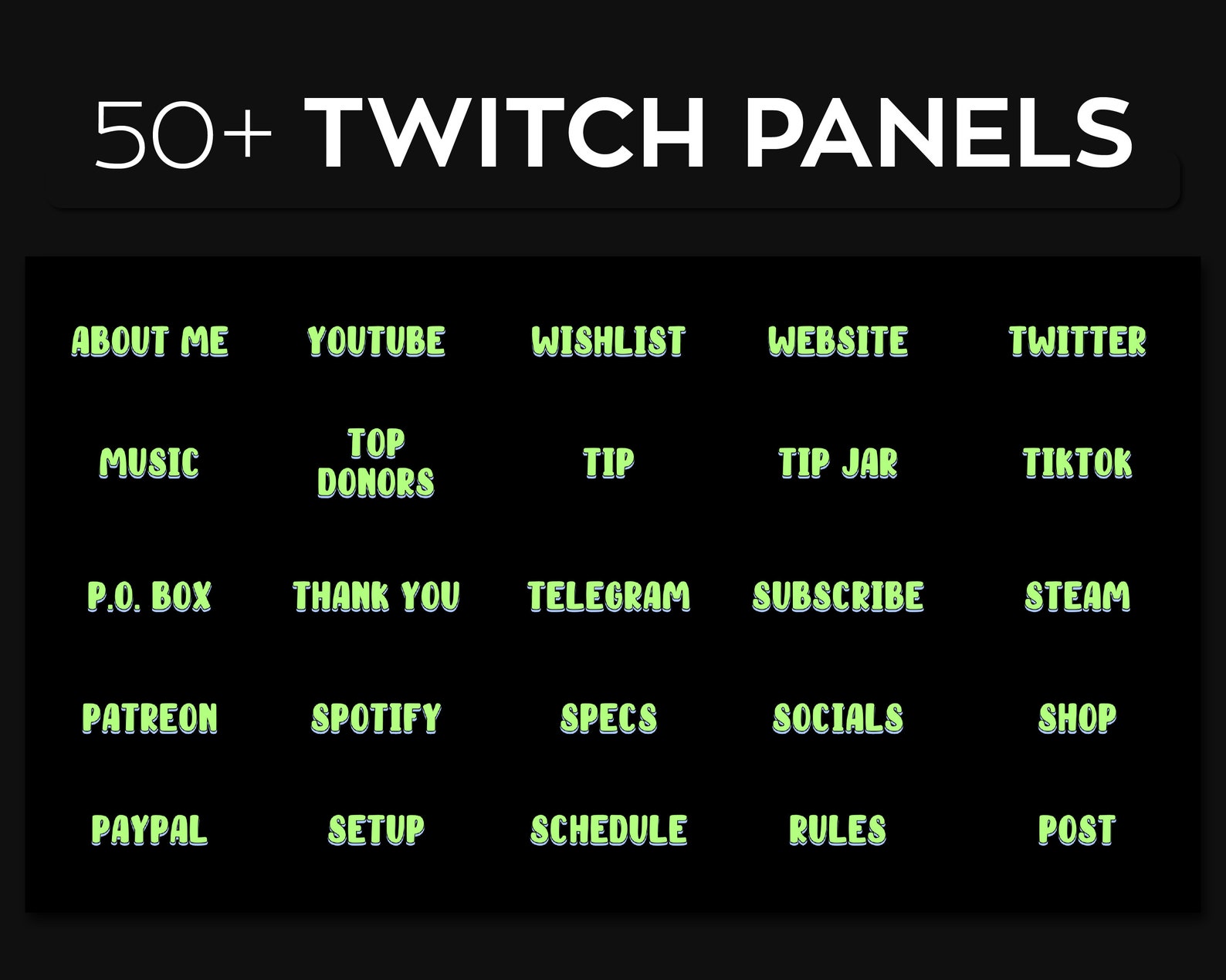 50+ TWITCH PANELS

ABOUT ME
YOUTUBE
WISHLIST
WEBSITE
TWITTER

MUSIC
TOP DONORS
TIP
TIP JAR
TIKTOK

P.O. BOX
THANK YOU
TELEGRAM
SUBSCRIBE
STEAM

PATREON
SPOTIFY
SPECS
SOCIALS
SHOP

PAYPAL
SETUP
SCHEDULE
RULES
POST